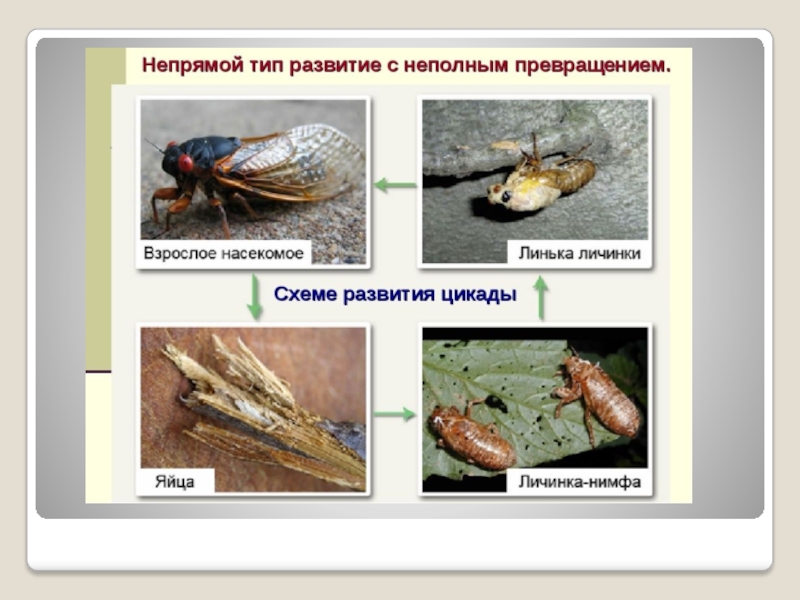 Непрямой тип развитие с неполным превращением.

Взрослое насекомое

Линька личинки

Схеме развития цикады

Яйца

Личинка-нимфа